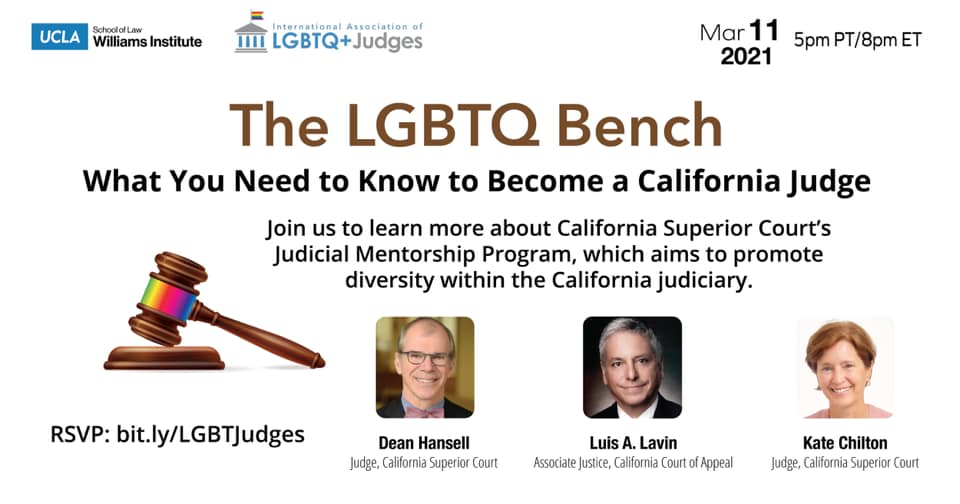 UCLA School of Law Williams Institute

International Association of LGBTQ+Judges

Mar 11 2021 5pm PT/8pm ET

The LGBTQ Bench

What You Need to Know to Become a California Judge

Join us to learn more about California Superior Court's Judicial Mentorship Program, which aims to promote diversity within the California judiciary.

RSVP: bit.ly/LGBTJudges

Dean Hansell
Judge, California Superior Court

Luis A. Lavin
Associate Justice, California Court of Appeal

Kate Chilton
Judge, California Superior Court